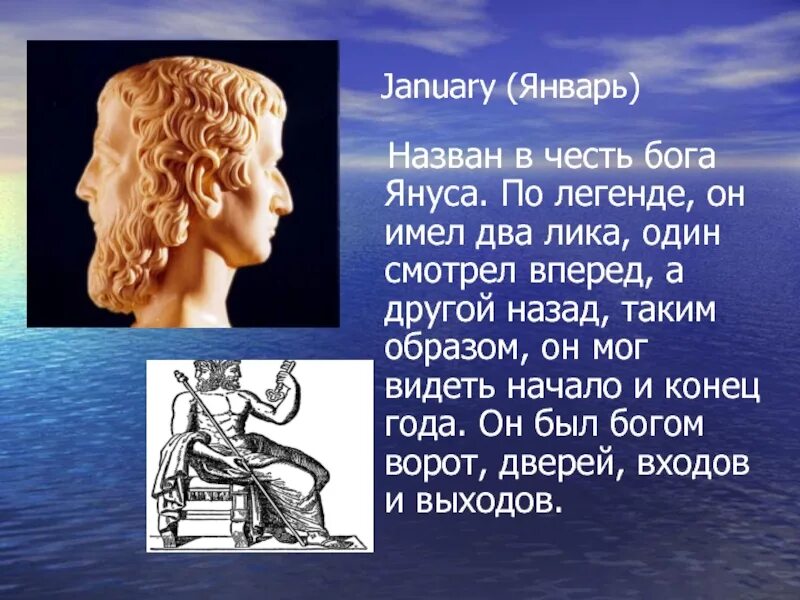 January (Январь)

Назван в честь бога Януса. По легенде, он имел два лика, один смотрел вперед, а другой назад, таким образом, он мог видеть начало и конец года. Он был богом ворот, дверей, входов и выходов.